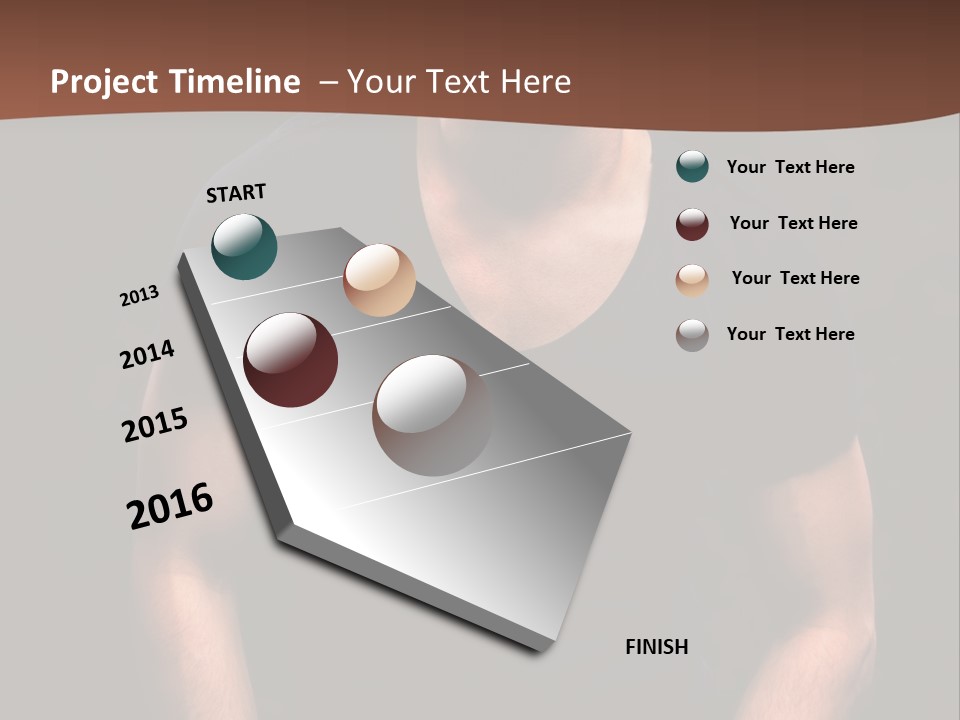 Project Timeline – Your Text Here

START

2013

2014

2015

2016

FINISH

Your Text Here

Your Text Here

Your Text Here

Your Text Here